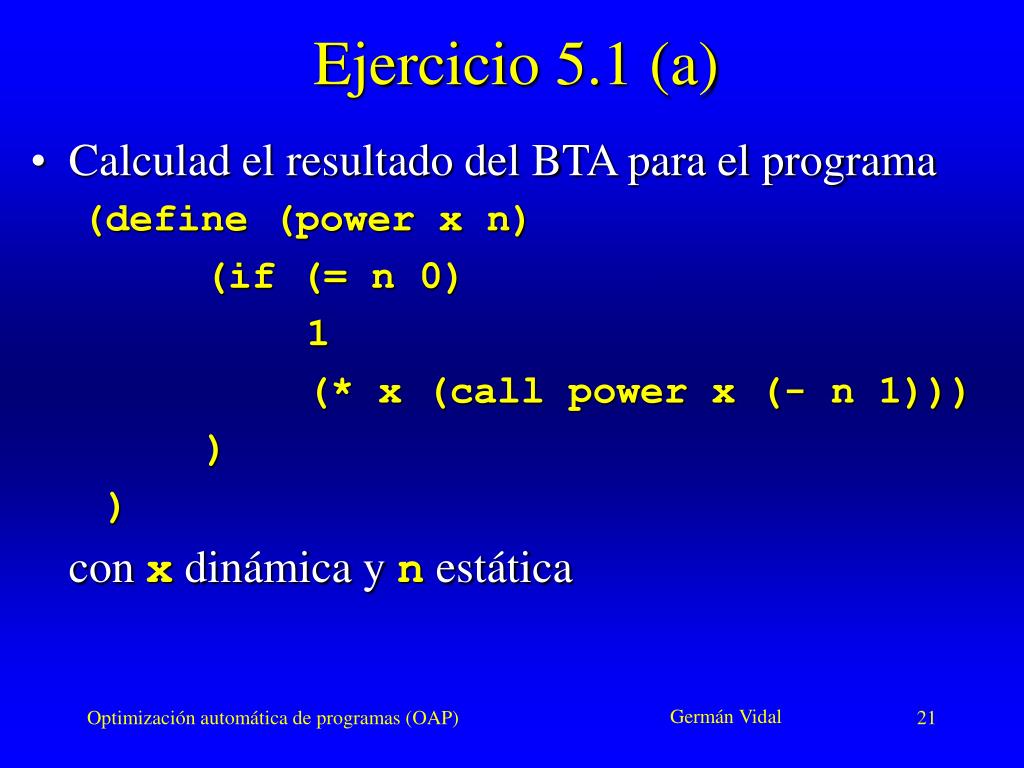 Ejercicio 5.1 (a)

• Calculad el resultado del BTA para el programa

(define (power x n)
    (if (= n 0)
        1
        (* x (call power x (- n 1)))
    )
)

con x dinámica y n estática

Optimización automática de programas (OAP)

Germán Vidal

21